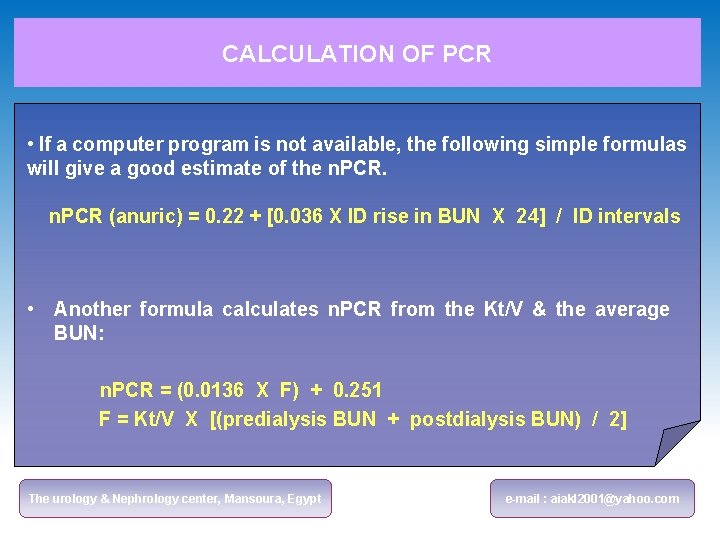 CALCULATION OF PCR

• If a computer program is not available, the following simple formulas will give a good estimate of the nPCR.

nPCR (anuric) = 0.22 + [0.036 X ID rise in BUN X 24] / ID intervals

• Another formula calculates nPCR from the Kt/V & the average BUN:

nPCR = (0.0136 X F) + 0.251

F = Kt/V X [(predialysis BUN + postdialysis BUN) / 2]

The urology & Nephrology center, Mansoura, Egypt

e-mail : aiakl2001@yahoo.com